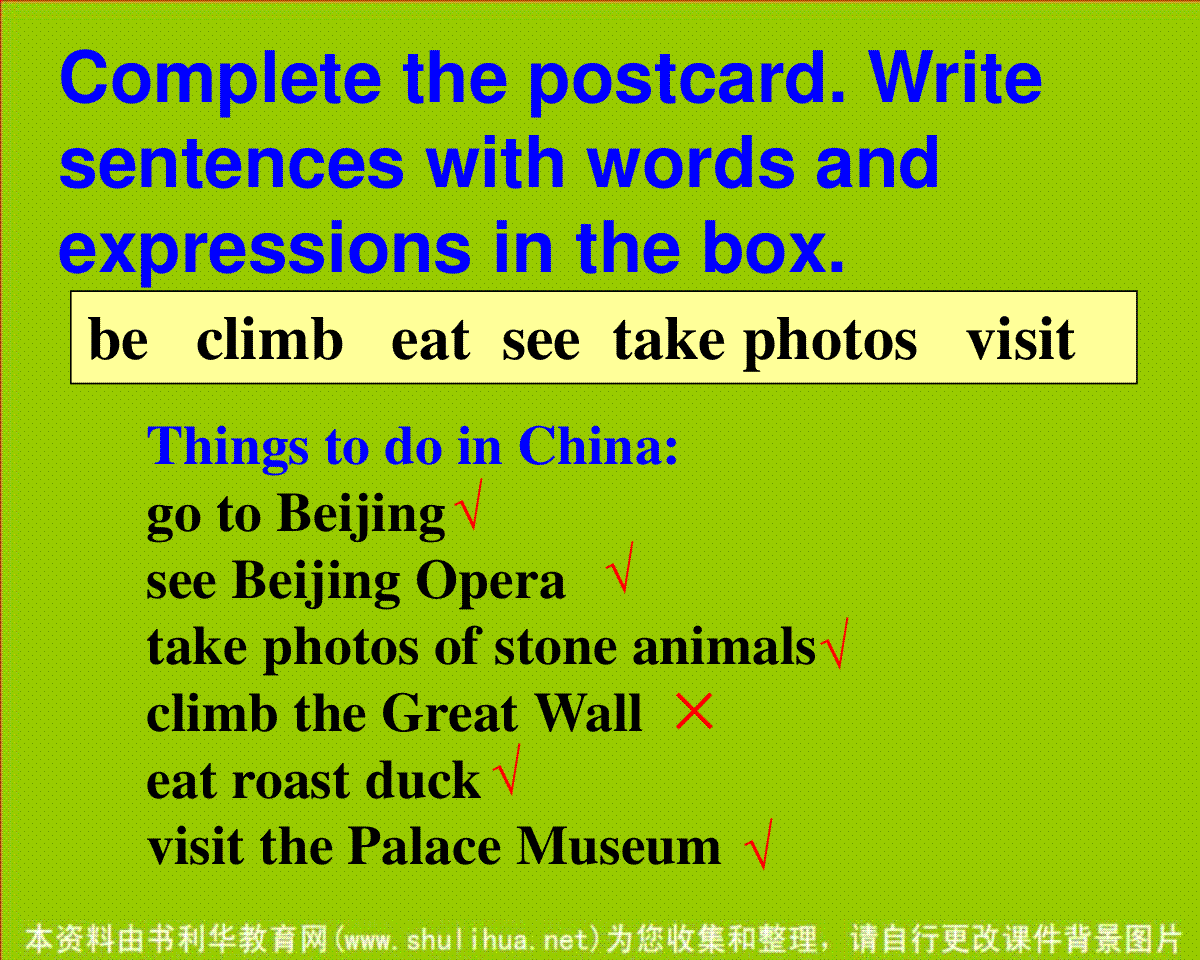 Complete the postcard. Write sentences with words and expressions in the box.

be climb eat see take photos visit

Things to do in China:
go to Beijing √
see Beijing Opera √
take photos of stone animals √
climb the Great Wall ×
eat roast duck √
visit the Palace Museum √

本资料由书利华教育网(www.shulihua.net)为您收集和整理，请自行更改课件背景图片